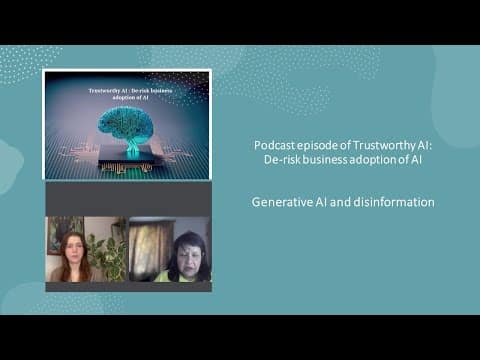 Trustworthy AI : De-risk business adoption of AI

Podcast episode of Trustworthy AI: De-risk business adoption of AI

Generative AI and disinformation